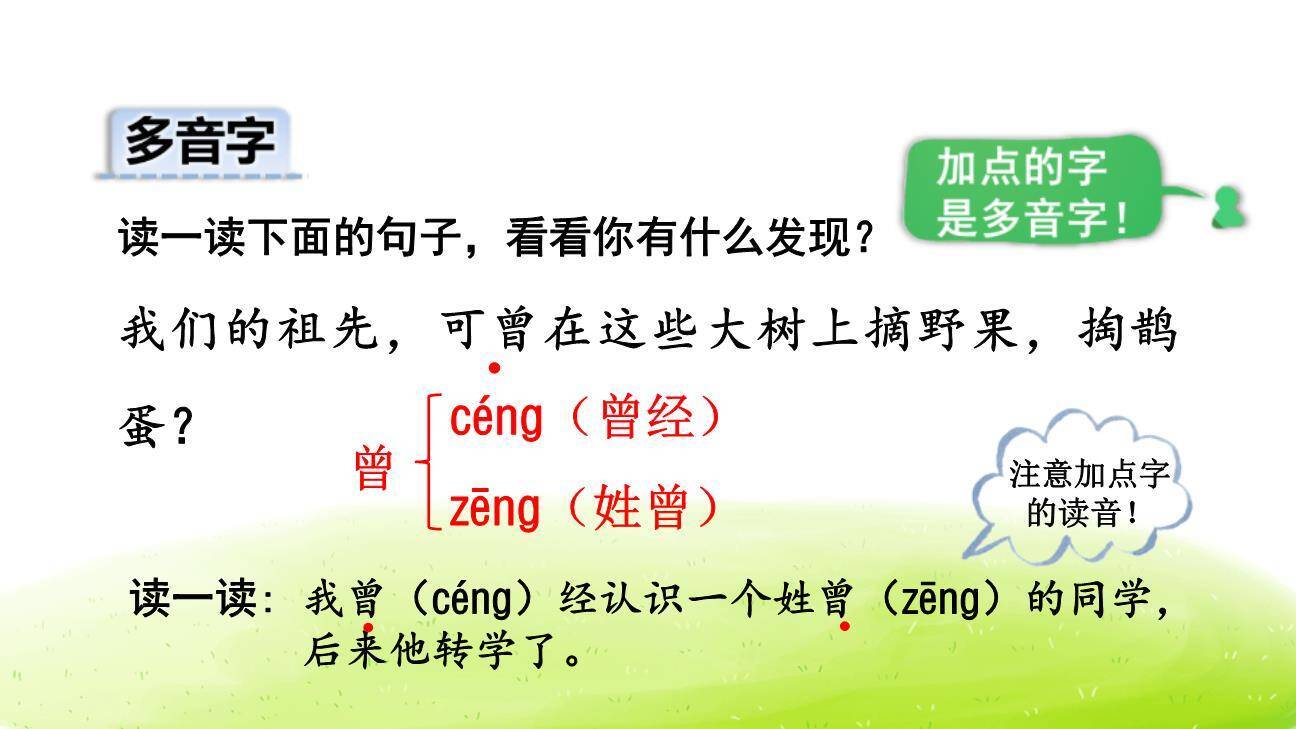 多音字

加点的字是多音字！

读一读下面的句子，看看你有什么发现？

我们的祖先，可曾在这些大树上摘野果，掏鹊蛋？

曾 céng（曾经）
zēng（姓曾）

注意加点字的读音！

读一读：我曾（céng）经认识一个姓曾（zēng）的同学，后来他转学了。